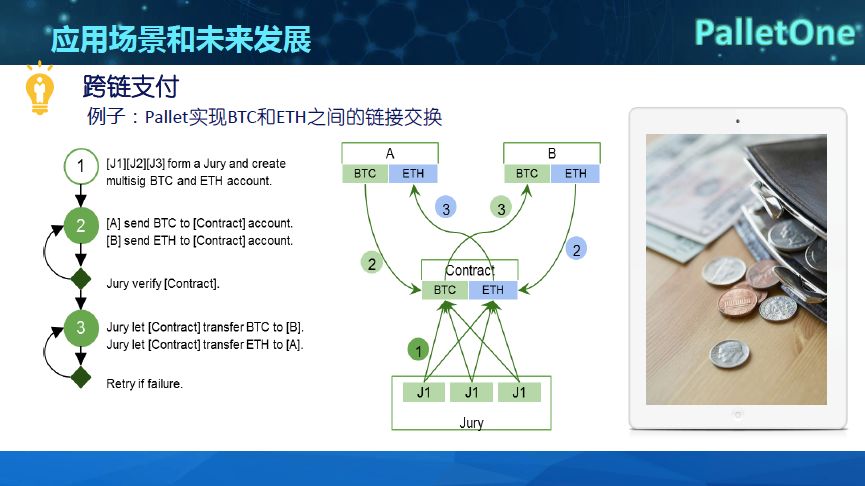 应用场景和未来发展

PalletOne

跨链支付

例子：Pallet实现BTC和ETH之间的链接交换

1 [J1][J2][J3] form a Jury and create multisig BTC and ETH account.

2 [A] send BTC to [Contract] account. [B] send ETH to [Contract] account.

Jury verify [Contract].

3 Jury let [Contract] transfer BTC to [B]. Jury let [Contract] transfer ETH to [A].

Retry if failure.

A

BTC ETH

B

BTC ETH

3

3

2

2

Contract

BTC ETH

1

J1 J1 J1

Jury